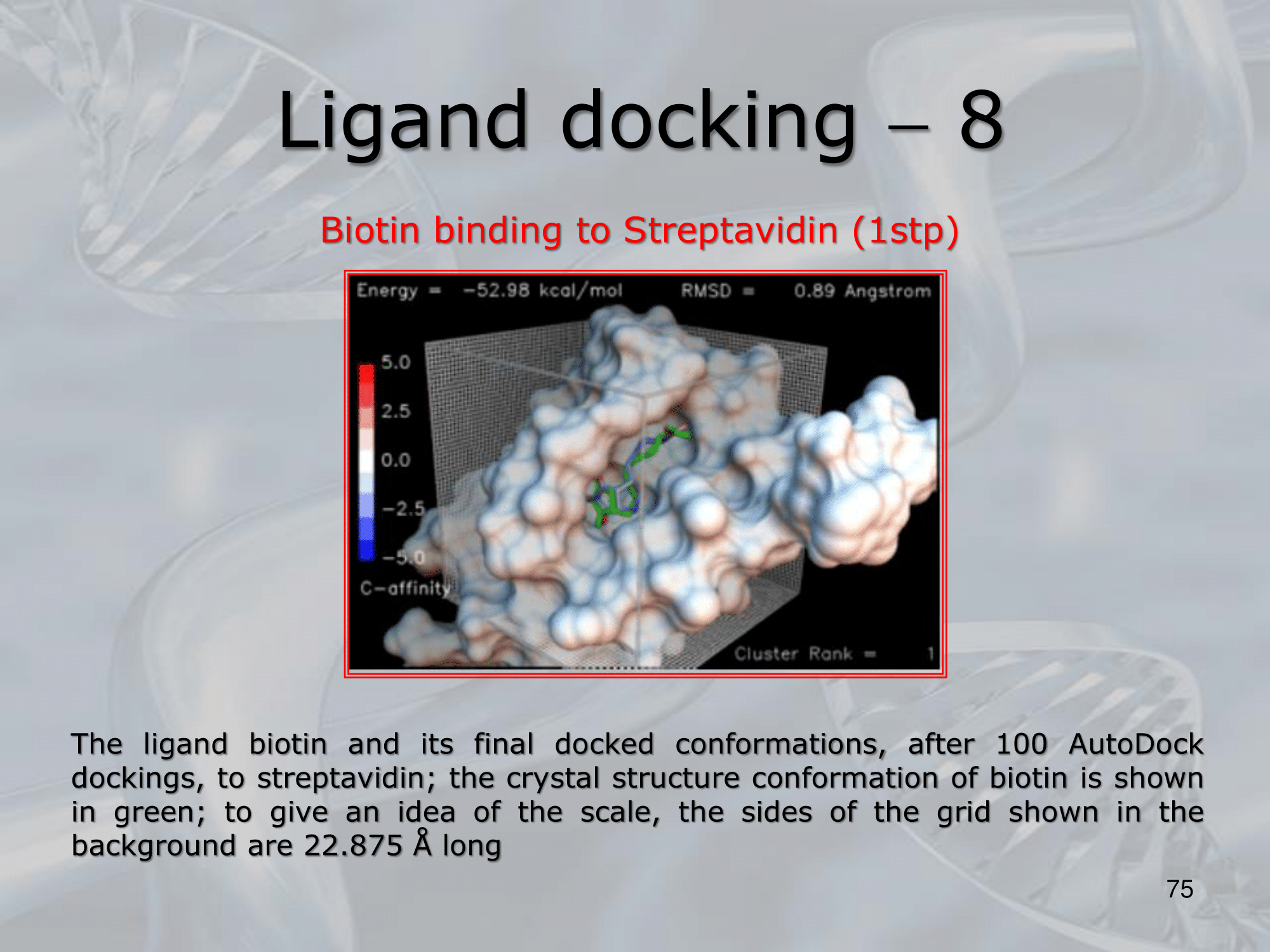 Ligand docking – 8

Biotin binding to Streptavidin (1stp)

Energy = −52.98 kcal/mol RMSD = 0.89 Angstrom

5.0
2.5
0.0
−2.5
−5.0
C−affinity

Cluster Rank = 1

The ligand biotin and its final docked conformations, after 100 AutoDock dockings, to streptavidin; the crystal structure conformation of biotin is shown in green; to give an idea of the scale, the sides of the grid shown in the background are 22.875 Å long

75